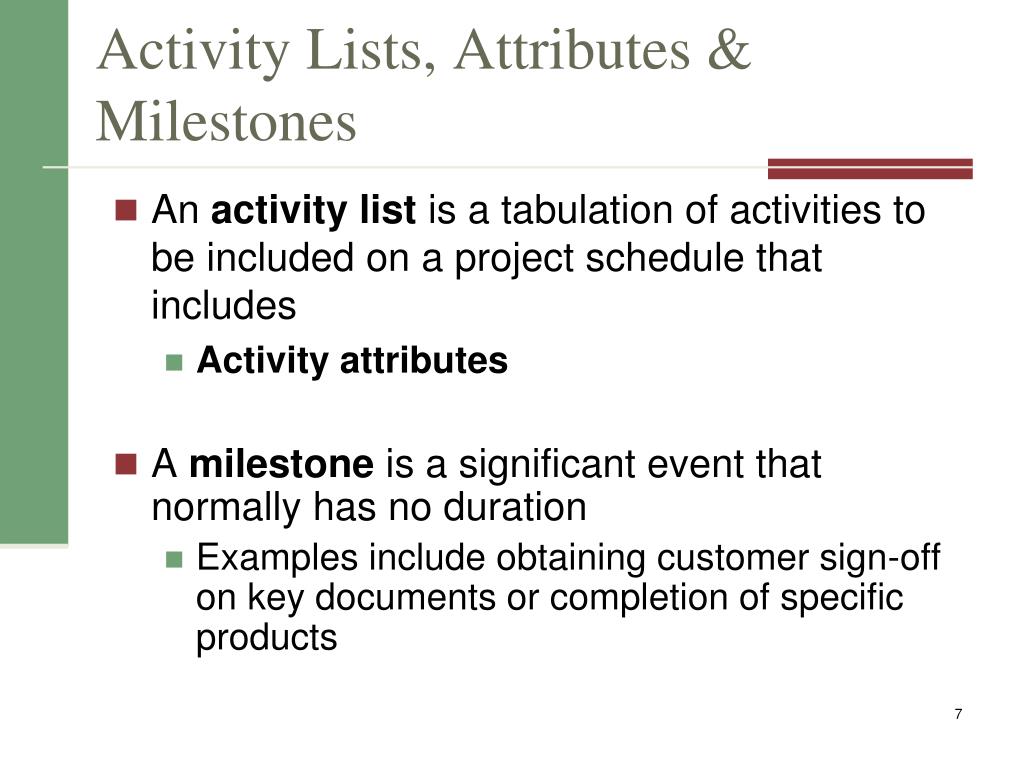 Activity Lists, Attributes & Milestones

An activity list is a tabulation of activities to be included on a project schedule that includes

Activity attributes

A milestone is a significant event that normally has no duration

Examples include obtaining customer sign-off on key documents or completion of specific products

7